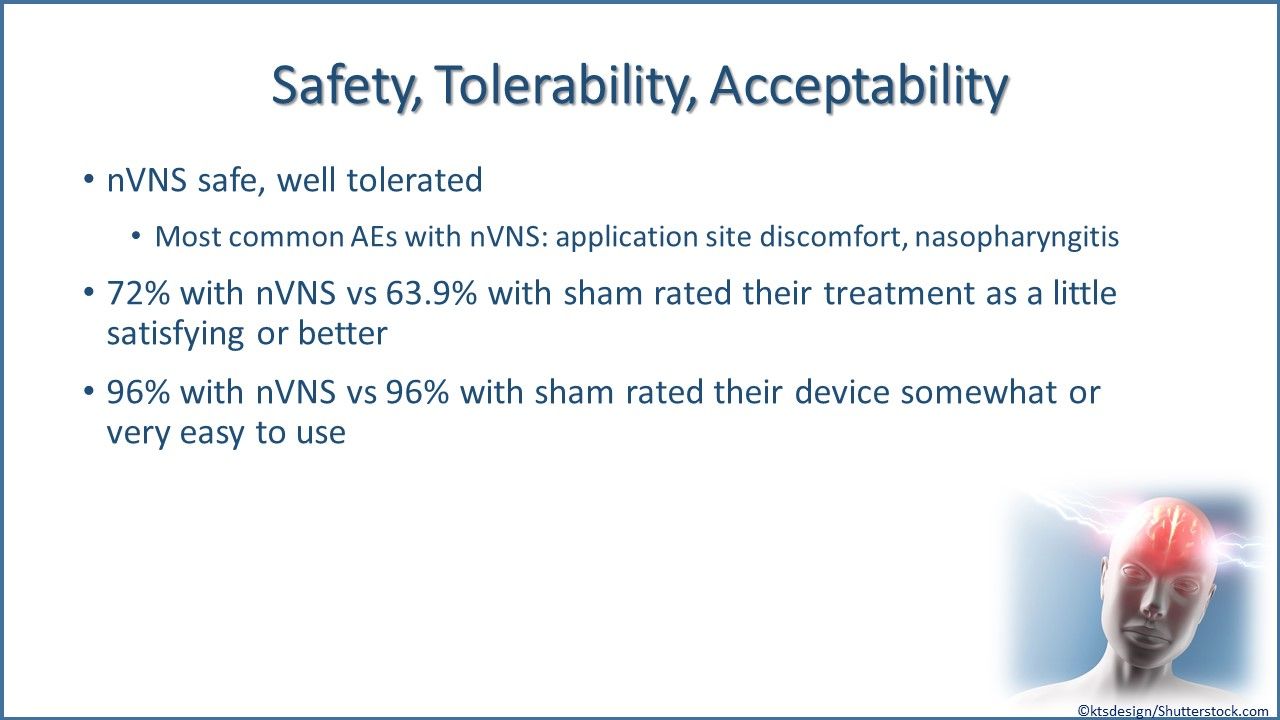 Safety, Tolerability, Acceptability

• nVNS safe, well tolerated

• Most common AEs with nVNS: application site discomfort, nasopharyngitis

• 72% with nVNS vs 63.9% with sham rated their treatment as a little satisfying or better

• 96% with nVNS vs 96% with sham rated their device somewhat or very easy to use

©ktsdesign/Shutterstock.com